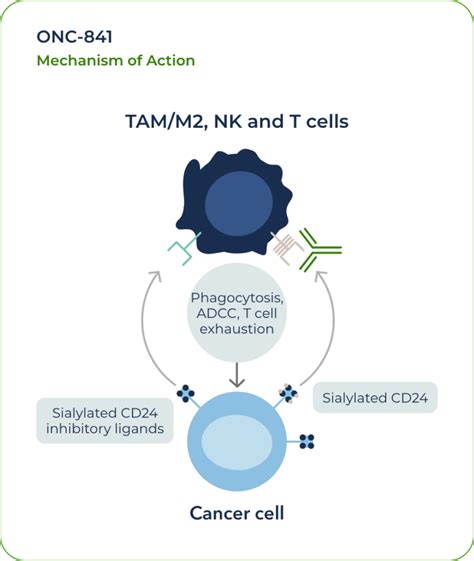 ONC-841

Mechanism of Action

TAM/M2, NK and T cells

Phagocytosis, ADCC, T cell exhaustion

Sialylated CD24 inhibitory ligands

Sialylated CD24

Cancer cell